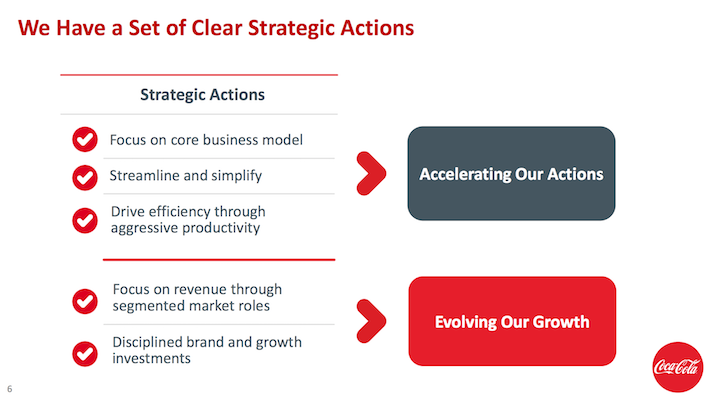 We Have a Set of Clear Strategic Actions

Strategic Actions

Focus on core business model

Streamline and simplify

Drive efficiency through aggressive productivity

Accelerating Our Actions

Focus on revenue through segmented market roles

Disciplined brand and growth investments

Evolving Our Growth

Coca-Cola

6